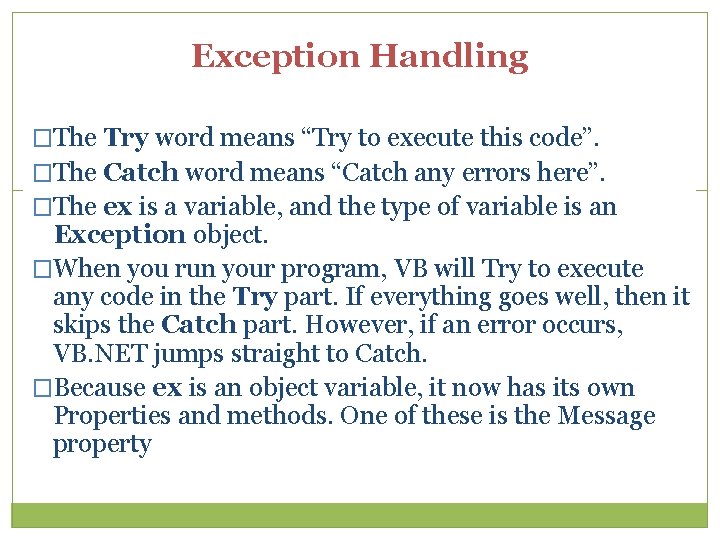 Exception Handling

□The Try word means “Try to execute this code”.

□The Catch word means “Catch any errors here”.

□The ex is a variable, and the type of variable is an Exception object.

□When you run your program, VB will Try to execute any code in the Try part. If everything goes well, then it skips the Catch part. However, if an error occurs, VB.NET jumps straight to Catch.

□Because ex is an object variable, it now has its own Properties and methods. One of these is the Message property